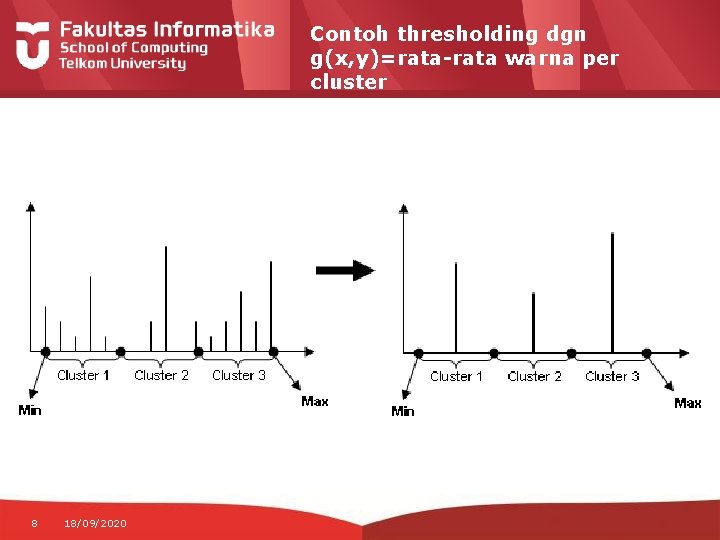 Fakultas Informatika
School of Computing
Telkom University

Contoh thresholding dgn g(x,y)=rata-rata warna per cluster

Cluster 1 Cluster 2 Cluster 3
Min Max

Cluster 1 Cluster 2 Cluster 3
Min Max

8 18/09/2020